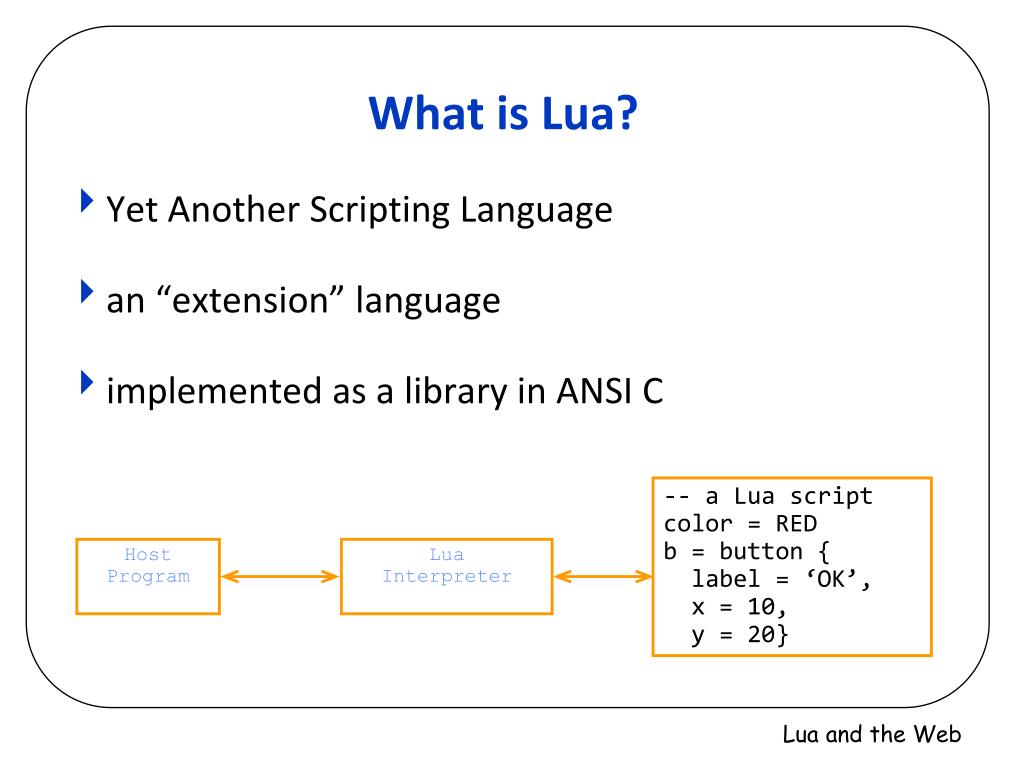 What is Lua?

Yet Another Scripting Language

an “extension” language

implemented as a library in ANSI C

Host Program

Lua Interpreter

-- a Lua script
color = RED
b = button {
  label = ‘OK’,
  x = 10,
  y = 20}

Lua and the Web